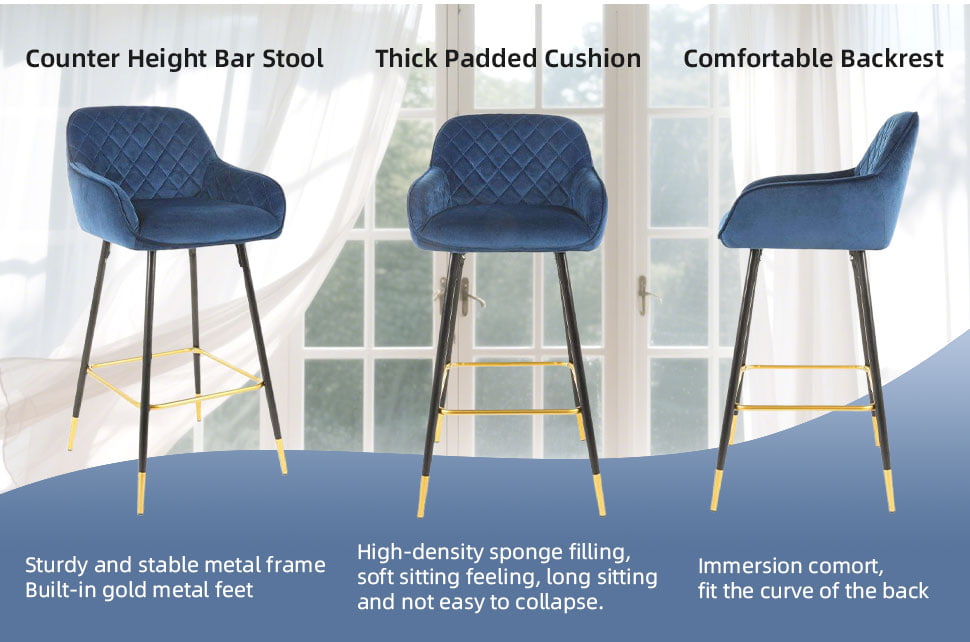 Counter Height Bar Stool

Thick Padded Cushion

Comfortable Backrest

Sturdy and stable metal frame
Built-in gold metal feet

High-density sponge filling, soft sitting feeling, long sitting and not easy to collapse.

Immersion comort, fit the curve of the back